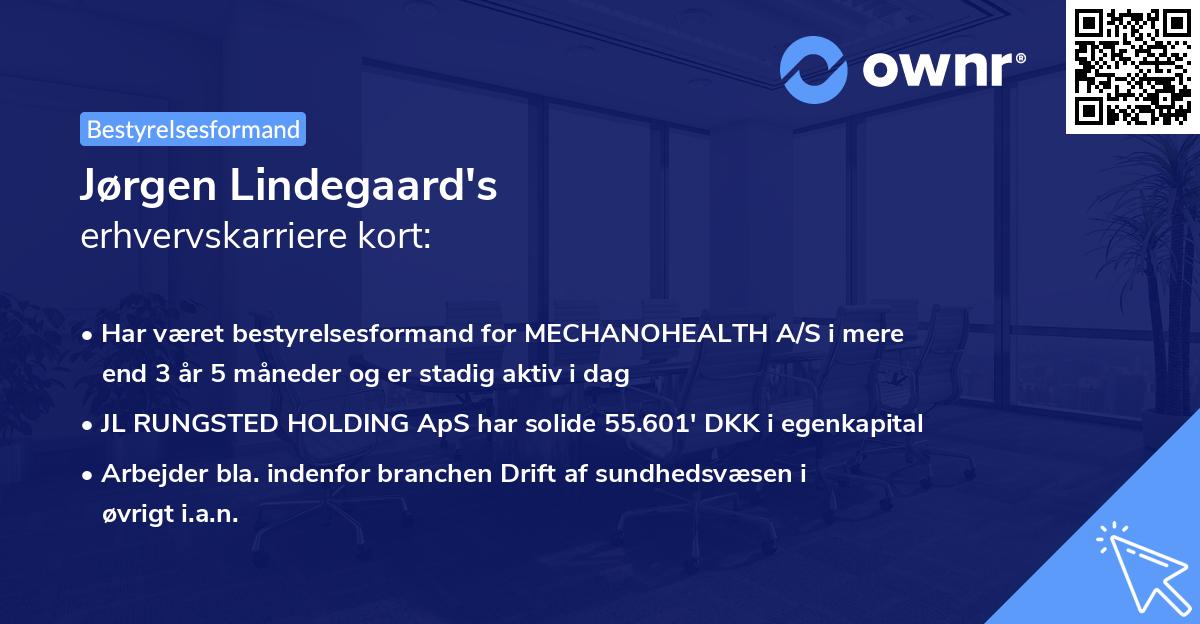 ownr®

Bestyrelsesformand

Jørgen Lindegaard's
erhvervskarriere kort:

• Har været bestyrelsesformand for MECHANOHEALTH A/S i mere end 3 år 5 måneder og er stadig aktiv i dag
• JL RUNGSTED HOLDING ApS har solide 55.601' DKK i egenkapital
• Arbejder bla. indenfor branchen Drift af sundhedsvæsen i øvrigt i.a.n.